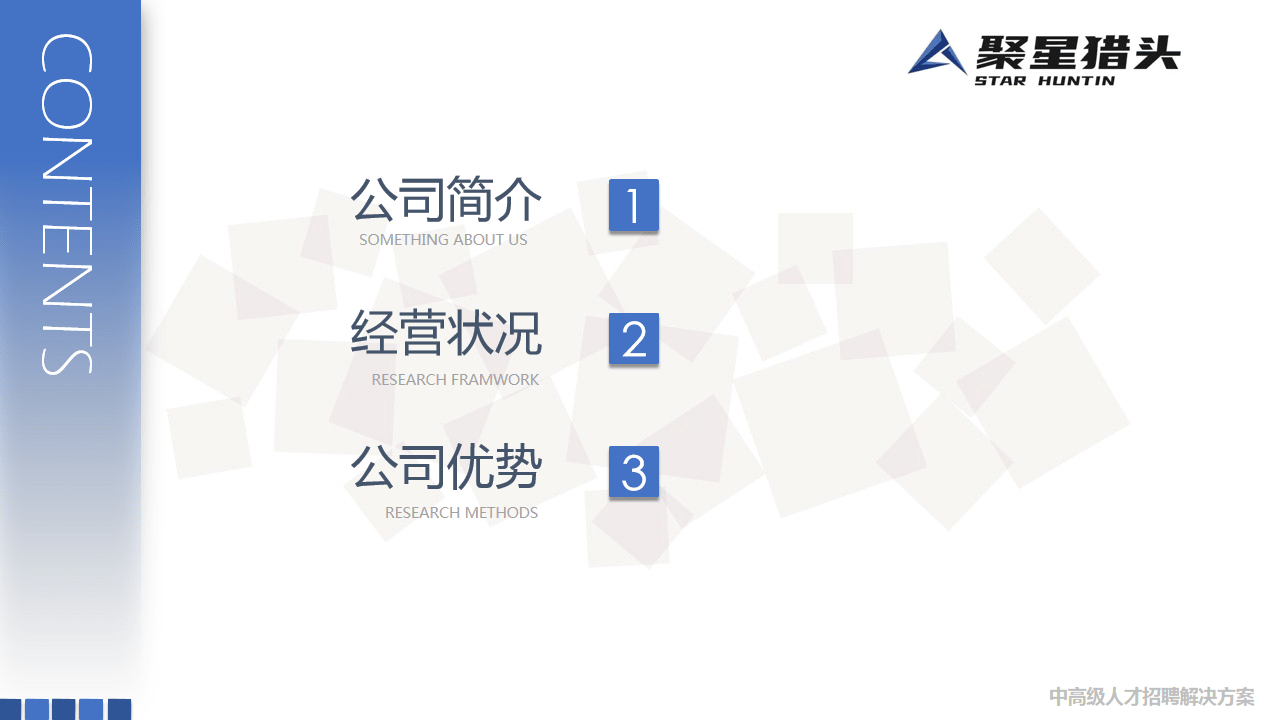 CONTENTS

聚星猎头
STAR HUNTIN

公司简介
SOMETHING ABOUT US
1

经营状况
RESEARCH FRAMWORK
2

公司优势
RESEARCH METHODS
3

中高级人才招聘解决方案